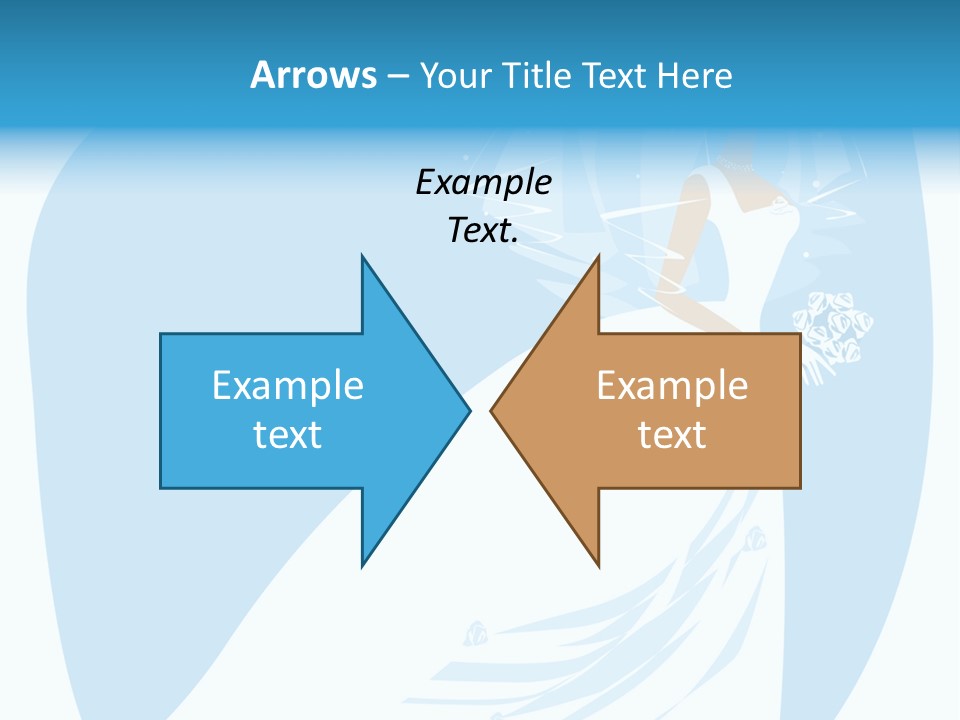 Arrows – Your Title Text Here

Example Text.

Example text

Example text